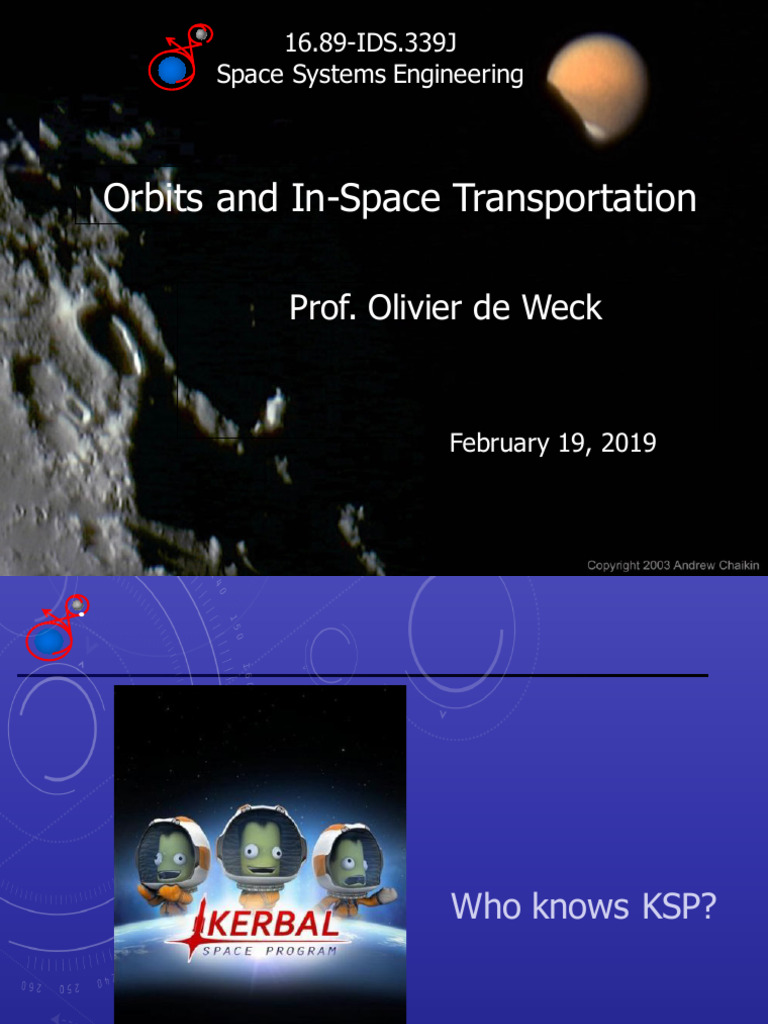 16.89-IDS.339J
Space Systems Engineering

Orbits and In-Space Transportation

Prof. Olivier de Weck

February 19, 2019

Copyright 2003 Andrew Chaikin

KERBAL
SPACE PROGRAM

Who knows KSP?